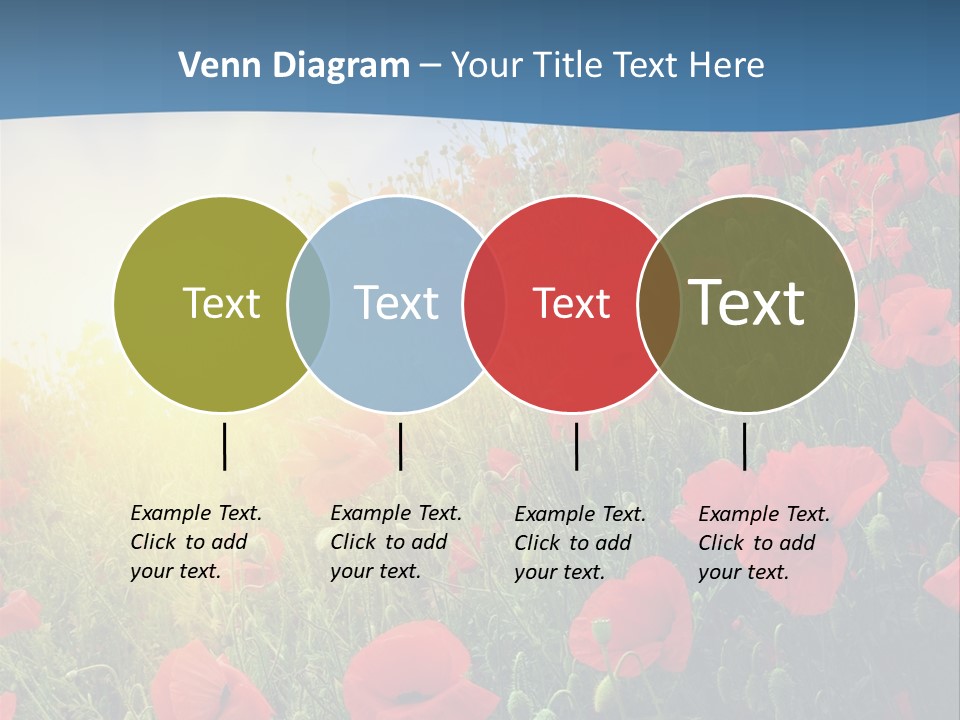 Venn Diagram – Your Title Text Here

Text

Text

Text

Text

Example Text. Click to add your text.

Example Text. Click to add your text.

Example Text. Click to add your text.

Example Text. Click to add your text.